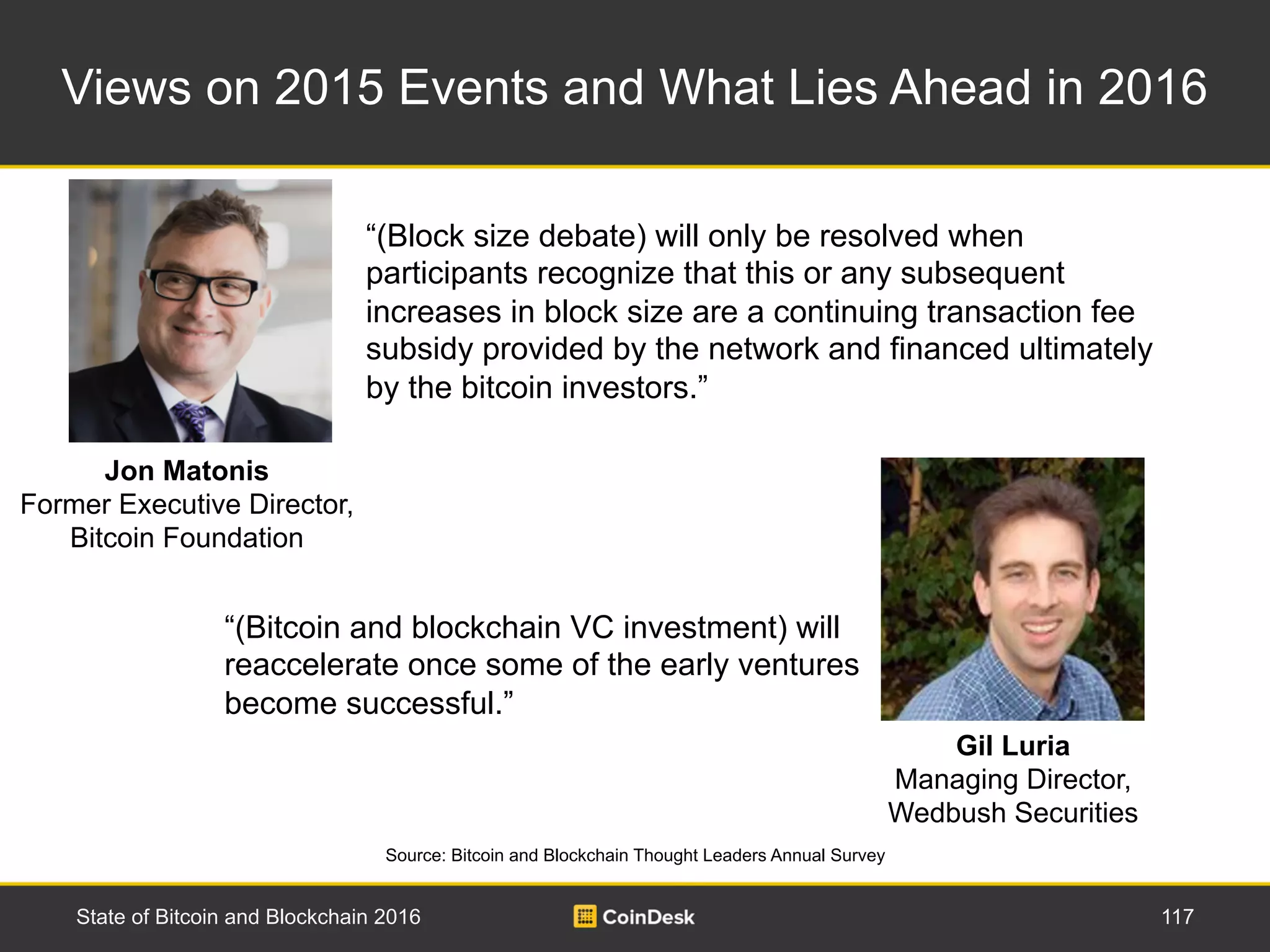 Views on 2015 Events and What Lies Ahead in 2016

“(Block size debate) will only be resolved when participants recognize that this or any subsequent increases in block size are a continuing transaction fee subsidy provided by the network and financed ultimately by the bitcoin investors.”

Jon Matonis
Former Executive Director, Bitcoin Foundation

“(Bitcoin and blockchain VC investment) will reaccelerate once some of the early ventures become successful.”

Gil Luria
Managing Director, Wedbush Securities

Source: Bitcoin and Blockchain Thought Leaders Annual Survey

State of Bitcoin and Blockchain 2016

CoinDesk

117